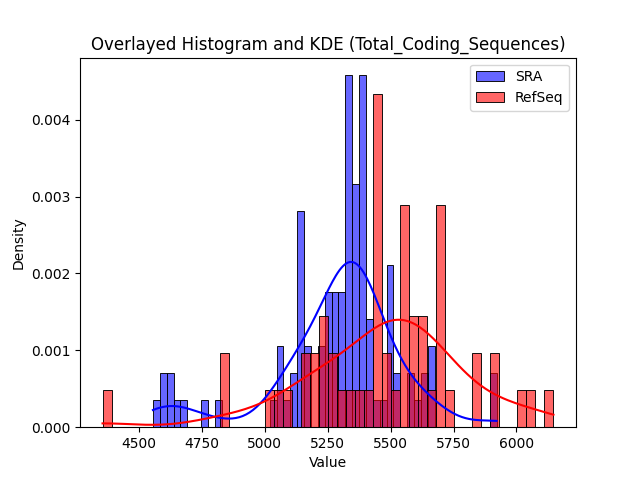 Overlayed Histogram and KDE (Total_Coding_Sequences)

SRA
RefSeq

Density

0.004
0.003
0.002
0.001
0.000

4500 4750 5000 5250 5500 5750 6000

Value